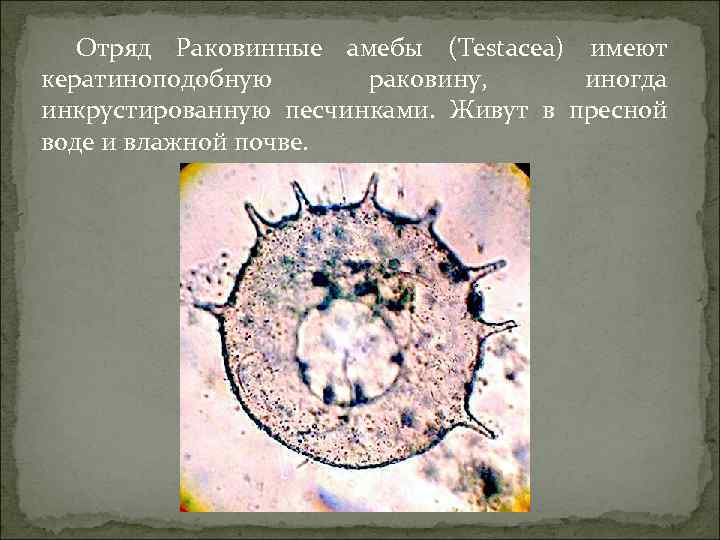 Отряд Раковинные амебы (Testacea) имеют кератиноподобную раковину, иногда инкрустированную песчинками. Живут в пресной воде и влажной почве.